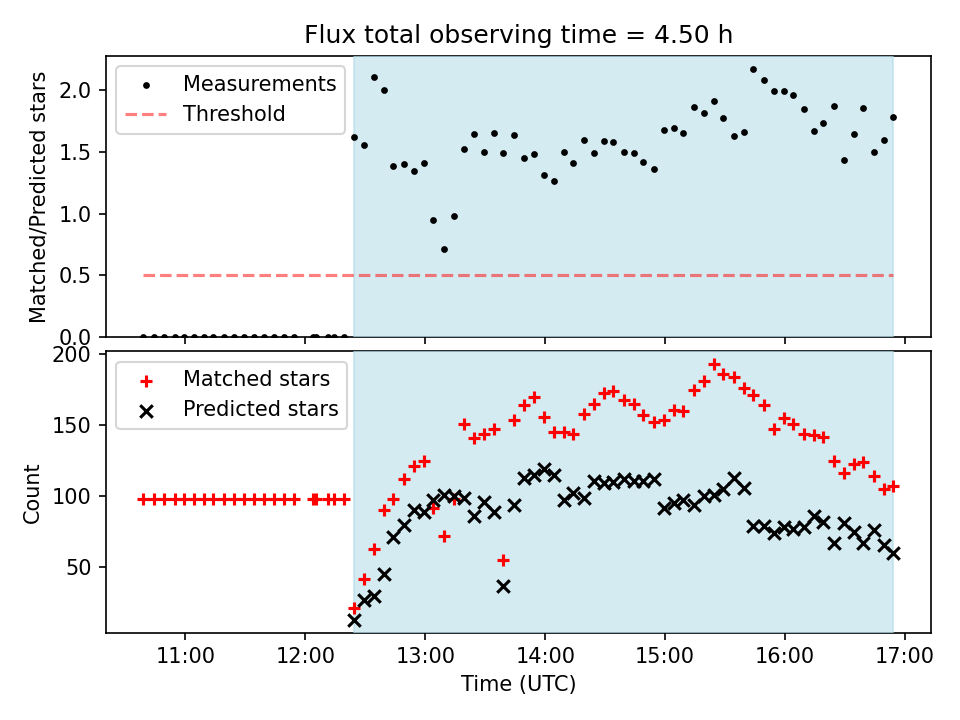 Flux total observing time = 4.50 h

Measurements
Threshold

Matched/Predicted stars

2.0
1.5
1.0
0.5
0.0

Matched stars
Predicted stars

Count

200
150
100
50

11:00
12:00
13:00
14:00
15:00
16:00
17:00

Time (UTC)